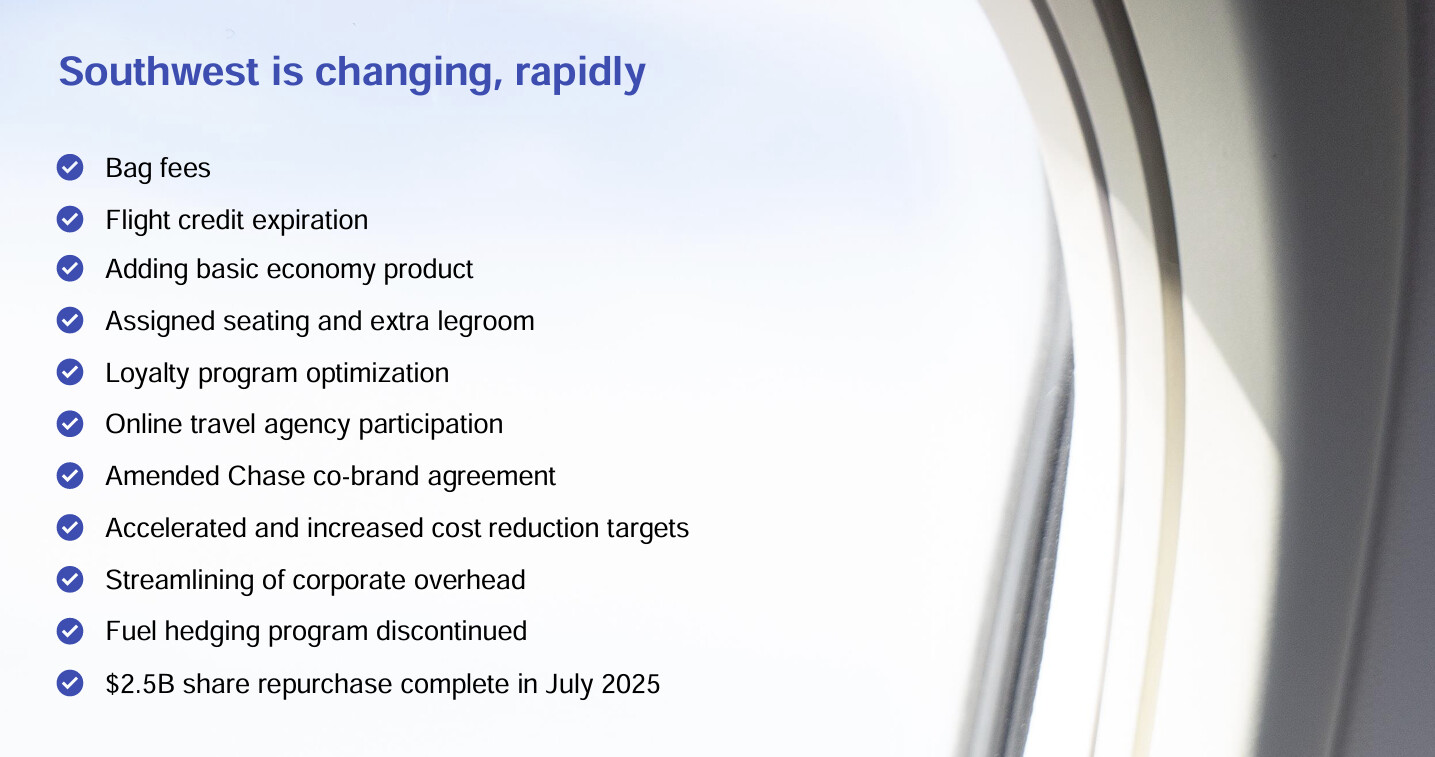 Southwest is changing, rapidly

Bag fees
Flight credit expiration
Adding basic economy product
Assigned seating and extra legroom
Loyalty program optimization
Online travel agency participation
Amended Chase co-brand agreement
Accelerated and increased cost reduction targets
Streamlining of corporate overhead
Fuel hedging program discontinued
\$2.5B share repurchase complete in July 2025